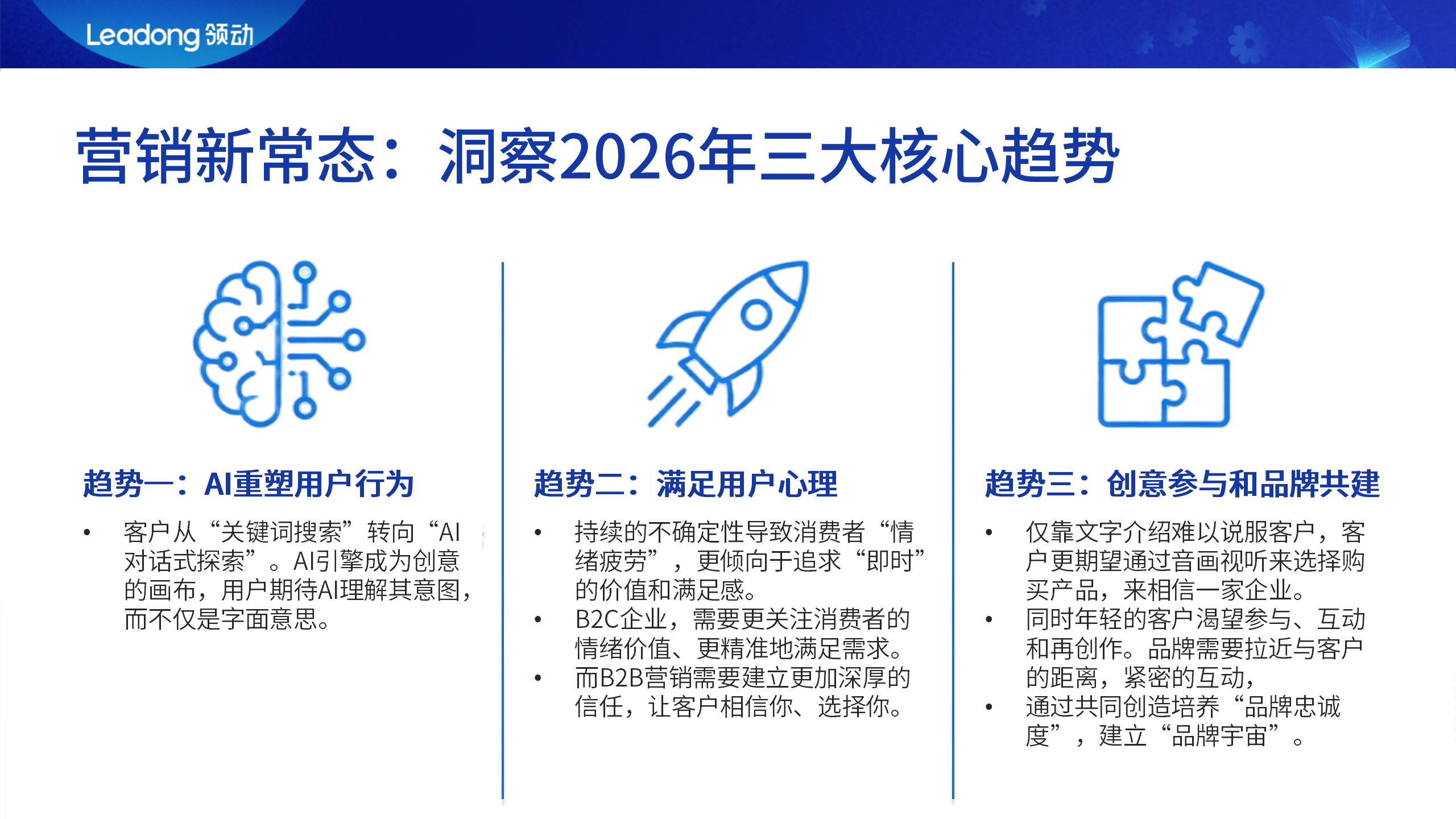 Leadong 领动

营销新常态：洞察2026年三大核心趋势

趋势一：AI重塑用户行为

• 客户从“关键词搜索”转向“AI对话式探索”。AI引擎成为创意的画布，用户期待AI理解其意图，而不仅是字面意思。

趋势二：满足用户心理

• 持续的不确定性导致消费者“情绪疲劳”，更倾向于追求“即时”的价值和满足感。
• B2C企业，需要更关注消费者的情绪价值、更精准地满足需求。
• 而B2B营销需要建立更加深厚的信任，让客户相信你、选择你。

趋势三：创意参与和品牌共建

• 仅靠文字介绍难以说服客户，客户更期望通过音画视听来选择购买产品，来相信一家企业。
• 同时年轻的客户渴望参与、互动和再创作。品牌需要拉近与客户的距离，紧密的互动，
• 通过共同创造培养“品牌忠诚度”，建立“品牌宇宙”。